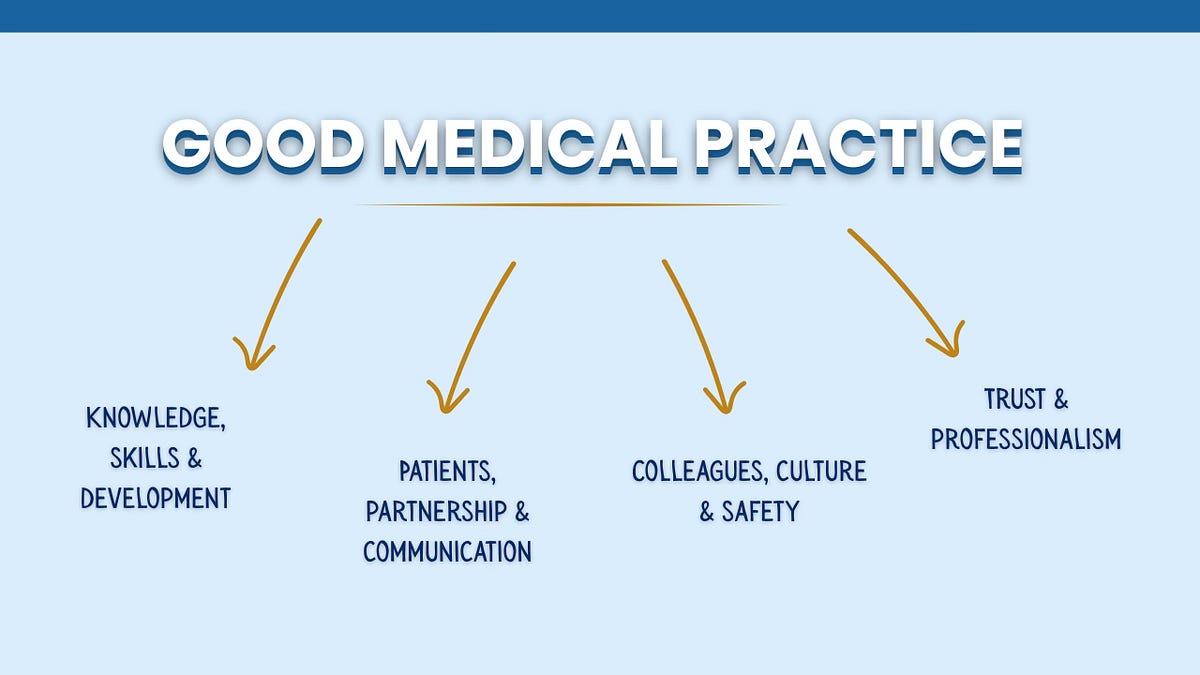 GOOD MEDICAL PRACTICE

KNOWLEDGE, SKILLS & DEVELOPMENT

PATIENTS, PARTNERSHIP & COMMUNICATION

COLLEAGUES, CULTURE & SAFETY

TRUST & PROFESSIONALISM